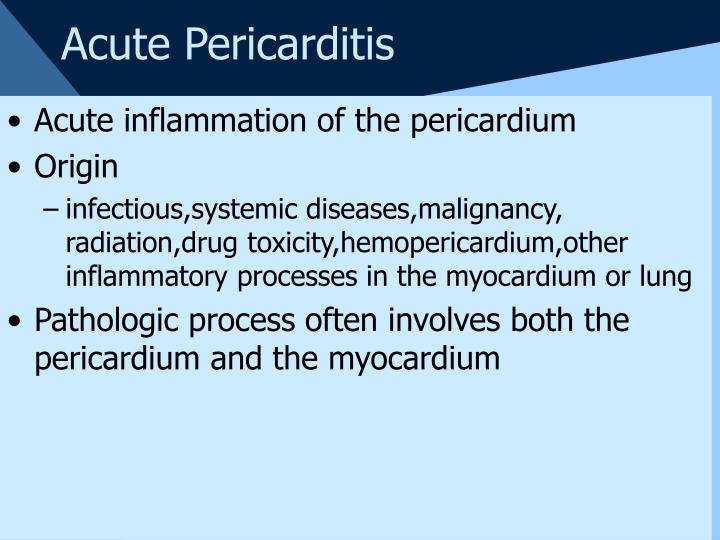 Acute Pericarditis

• Acute inflammation of the pericardium
• Origin
– infectious,systemic diseases,malignancy, radiation,drug toxicity,hemopericardium,other inflammatory processes in the myocardium or lung
• Pathologic process often involves both the pericardium and the myocardium